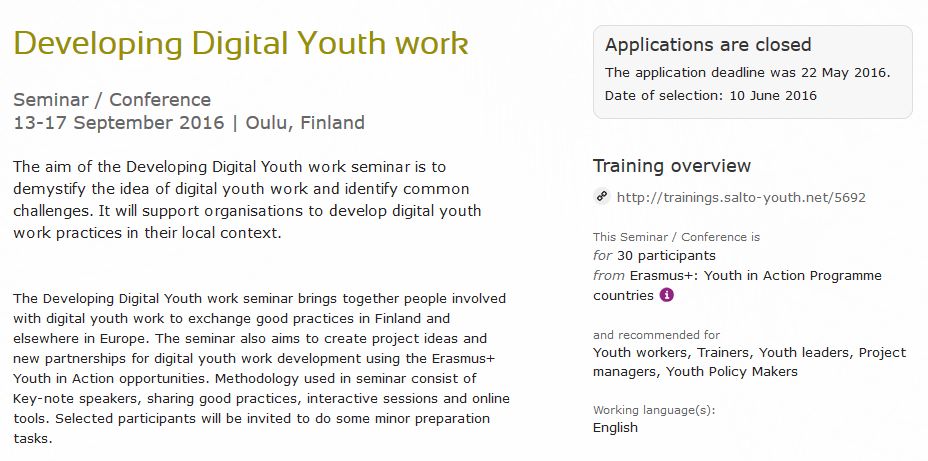 Developing Digital Youth work

Seminar / Conference
13-17 September 2016 | Oulu, Finland

The aim of the Developing Digital Youth work seminar is to demystify the idea of digital youth work and identify common challenges. It will support organisations to develop digital youth work practices in their local context.

The Developing Digital Youth work seminar brings together people involved with digital youth work to exchange good practices in Finland and elsewhere in Europe. The seminar also aims to create project ideas and new partnerships for digital youth work development using the Erasmus+ Youth in Action opportunities. Methodology used in seminar consist of Key-note speakers, sharing good practices, interactive sessions and online tools. Selected participants will be invited to do some minor preparation tasks.

Applications are closed
The application deadline was 22 May 2016.
Date of selection: 10 June 2016

Training overview
http://trainings.salto-youth.net/5692

This Seminar / Conference is
for 30 participants
from Erasmus+: Youth in Action Programme countries

and recommended for
Youth workers, Trainers, Youth leaders, Project managers, Youth Policy Makers

Working language(s):
English